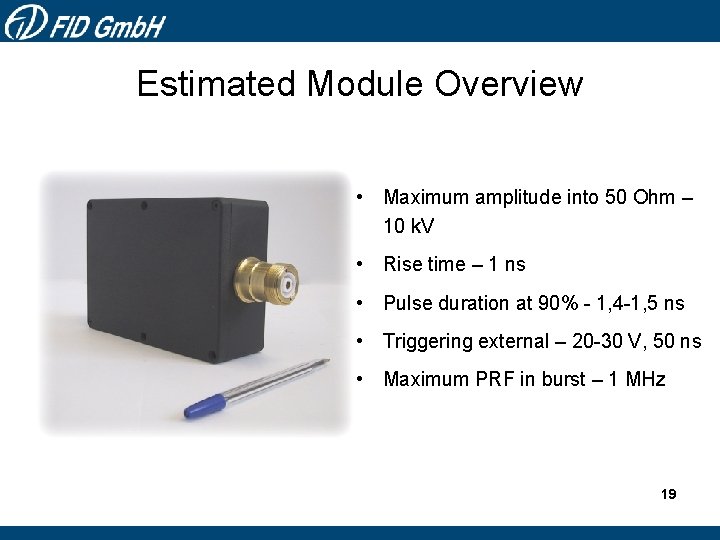 FID GmbH

Estimated Module Overview

• Maximum amplitude into 50 Ohm – 10 kV
• Rise time – 1 ns
• Pulse duration at 90% - 1,4-1,5 ns
• Triggering external – 20-30 V, 50 ns
• Maximum PRF in burst – 1 MHz

19